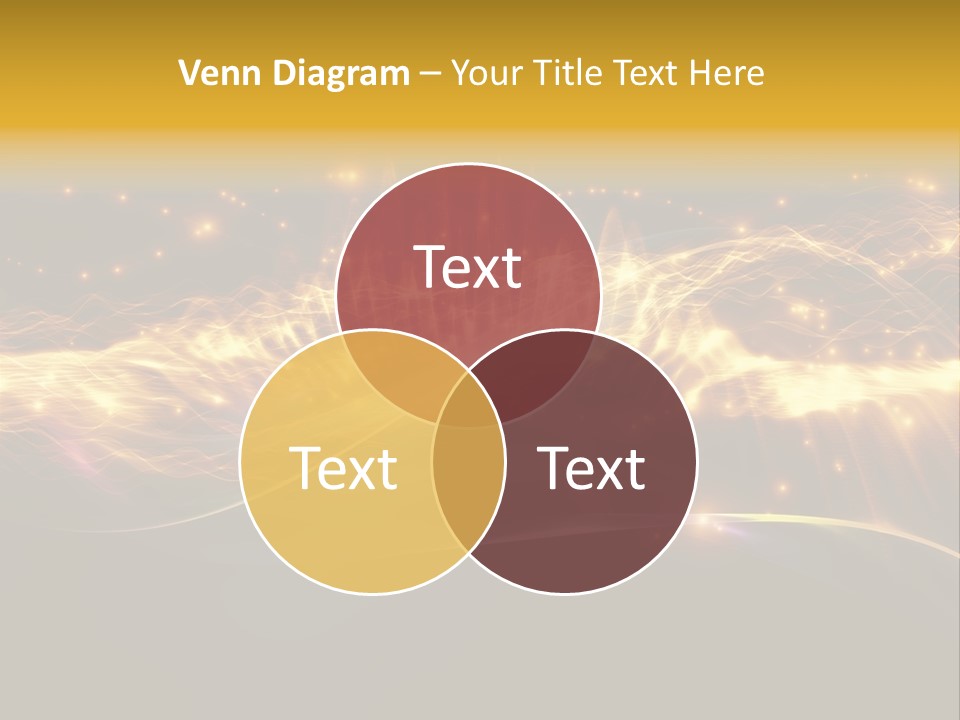 Venn Diagram – Your Title Text Here

Text

Text

Text